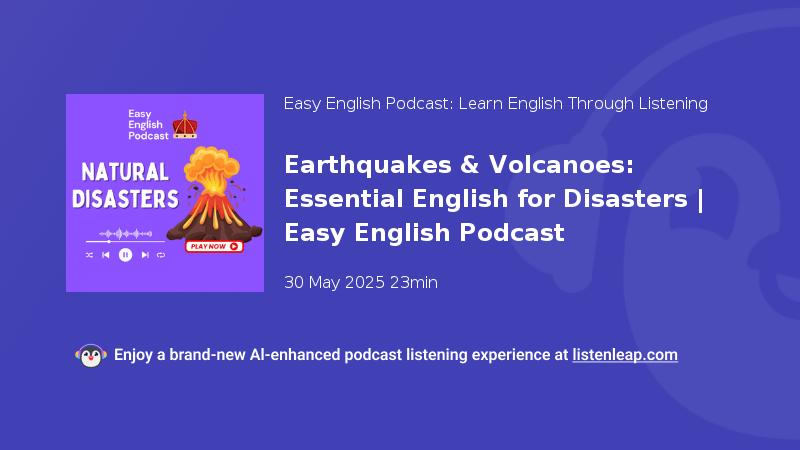 Easy English Podcast

NATURAL DISASTERS

PLAY NOW

Easy English Podcast: Learn English Through Listening

Earthquakes & Volcanoes: Essential English for Disasters | Easy English Podcast

30 May 2025 23min

Enjoy a brand-new AI-enhanced podcast listening experience at listenleap.com